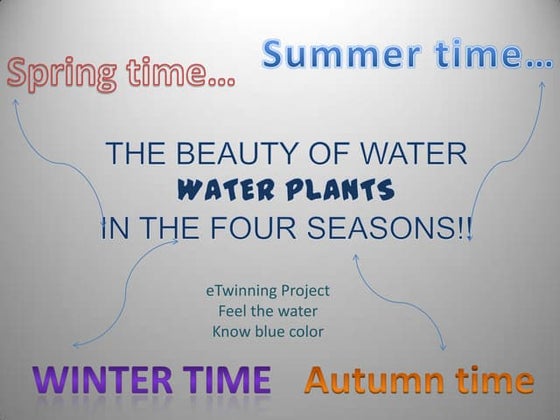 Spring time...

Summer time...

THE BEAUTY OF WATER
WATER PLANTS
IN THE FOUR SEASONS!!

eTwinning Project
Feel the water
Know blue color

WINTER TIME

Autumn time